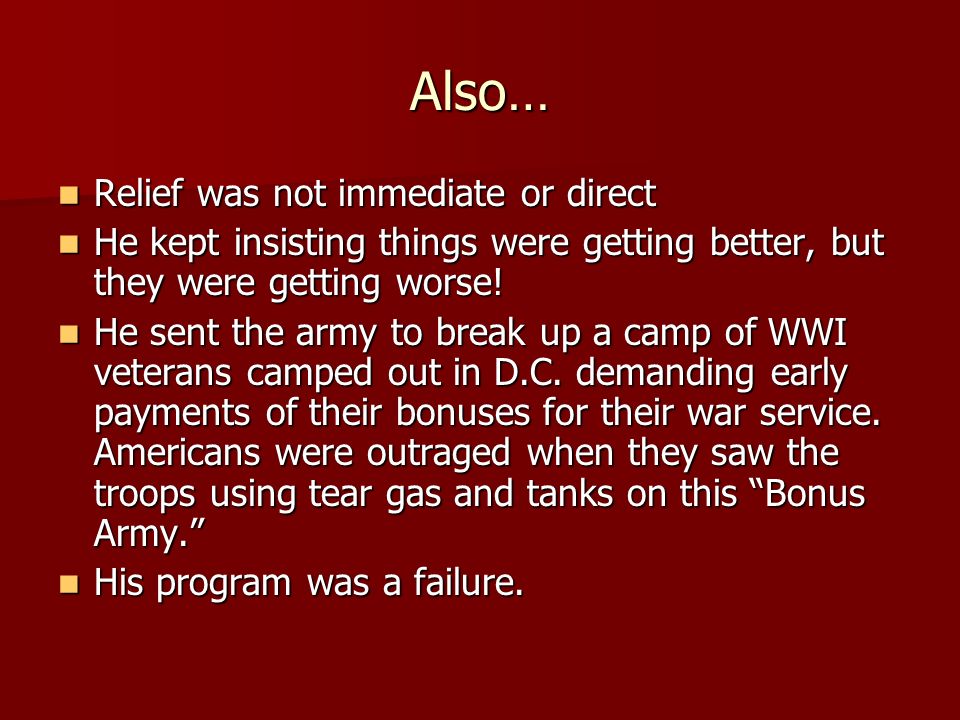 Also…

- Relief was not immediate or direct
- He kept insisting things were getting better, but they were getting worse!
- He sent the army to break up a camp of WWI veterans camped out in D.C. demanding early payments of their bonuses for their war service. Americans were outraged when they saw the troops using tear gas and tanks on this “Bonus Army.”
- His program was a failure.